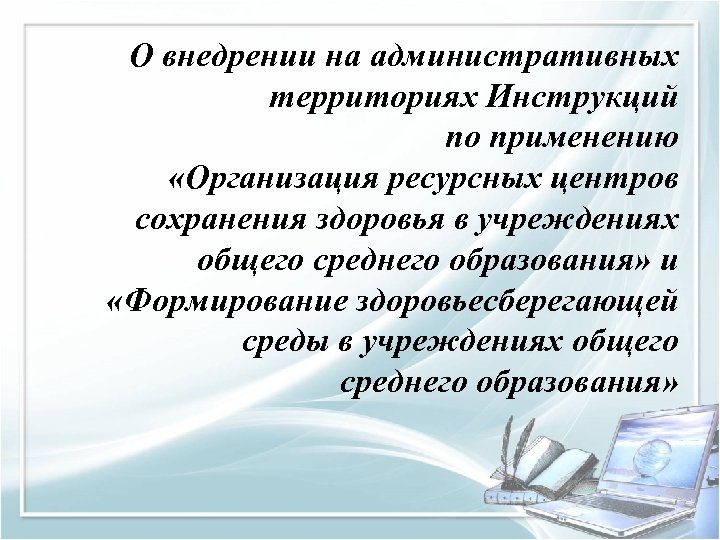 О внедрении на административных территориях Инструкций по применению «Организация ресурсных центров сохранения здоровья в учреждениях общего среднего образования» и «Формирование здоровьесберегающей среды в учреждениях общего среднего образования»